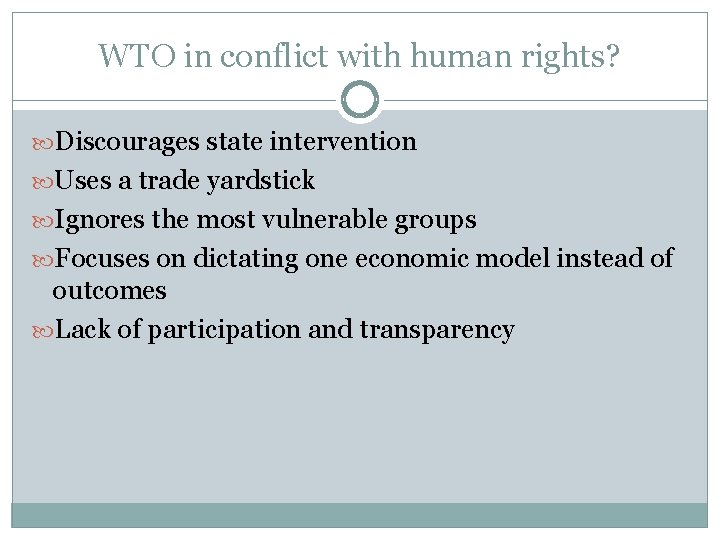 WTO in conflict with human rights?

Discourages state intervention

Uses a trade yardstick

Ignores the most vulnerable groups

Focuses on dictating one economic model instead of outcomes

Lack of participation and transparency